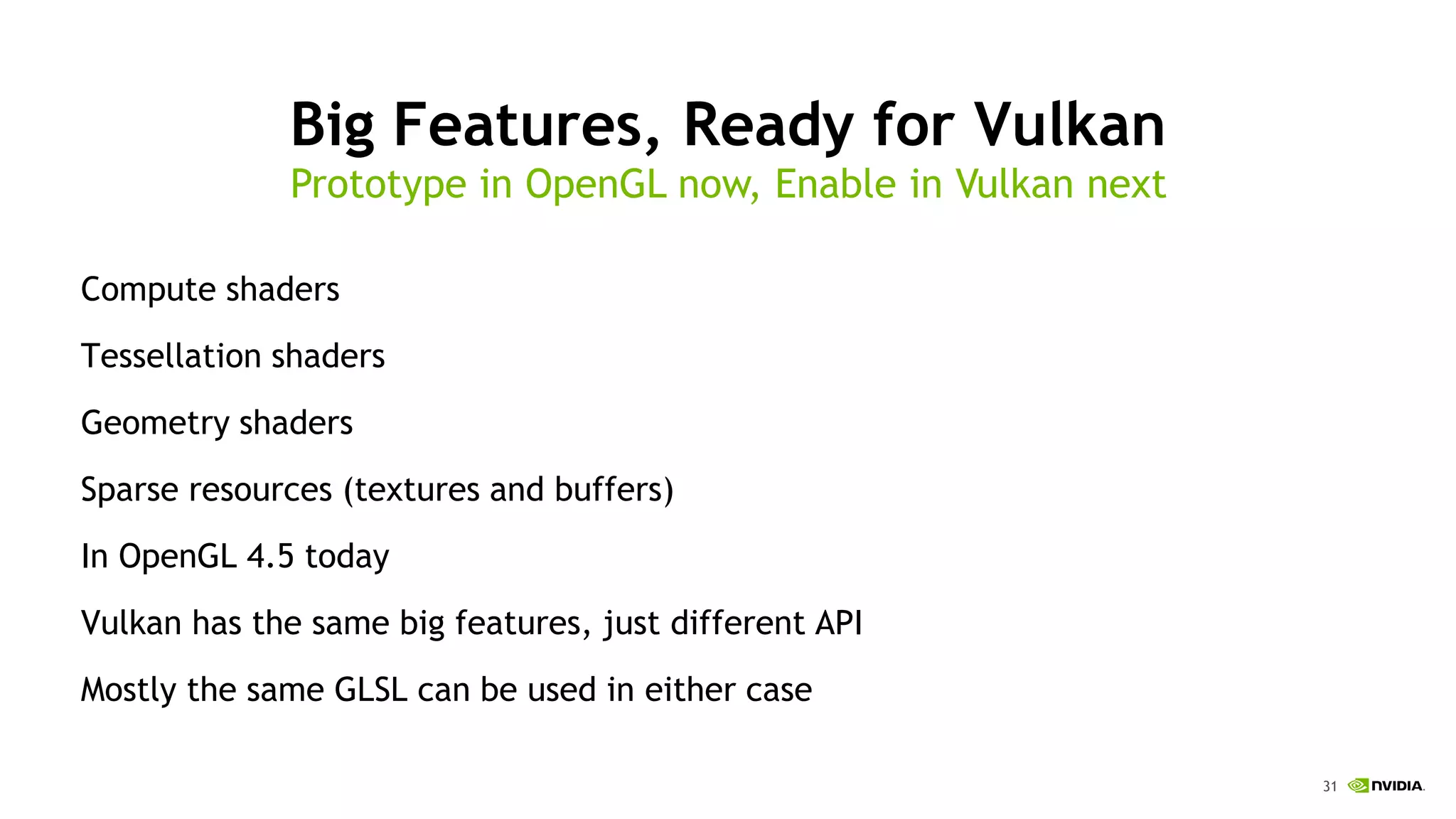 Big Features, Ready for Vulkan
Prototype in OpenGL now, Enable in Vulkan next

Compute shaders

Tessellation shaders

Geometry shaders

Sparse resources (textures and buffers)

In OpenGL 4.5 today

Vulkan has the same big features, just different API

Mostly the same GLSL can be used in either case

31 NVIDIA.